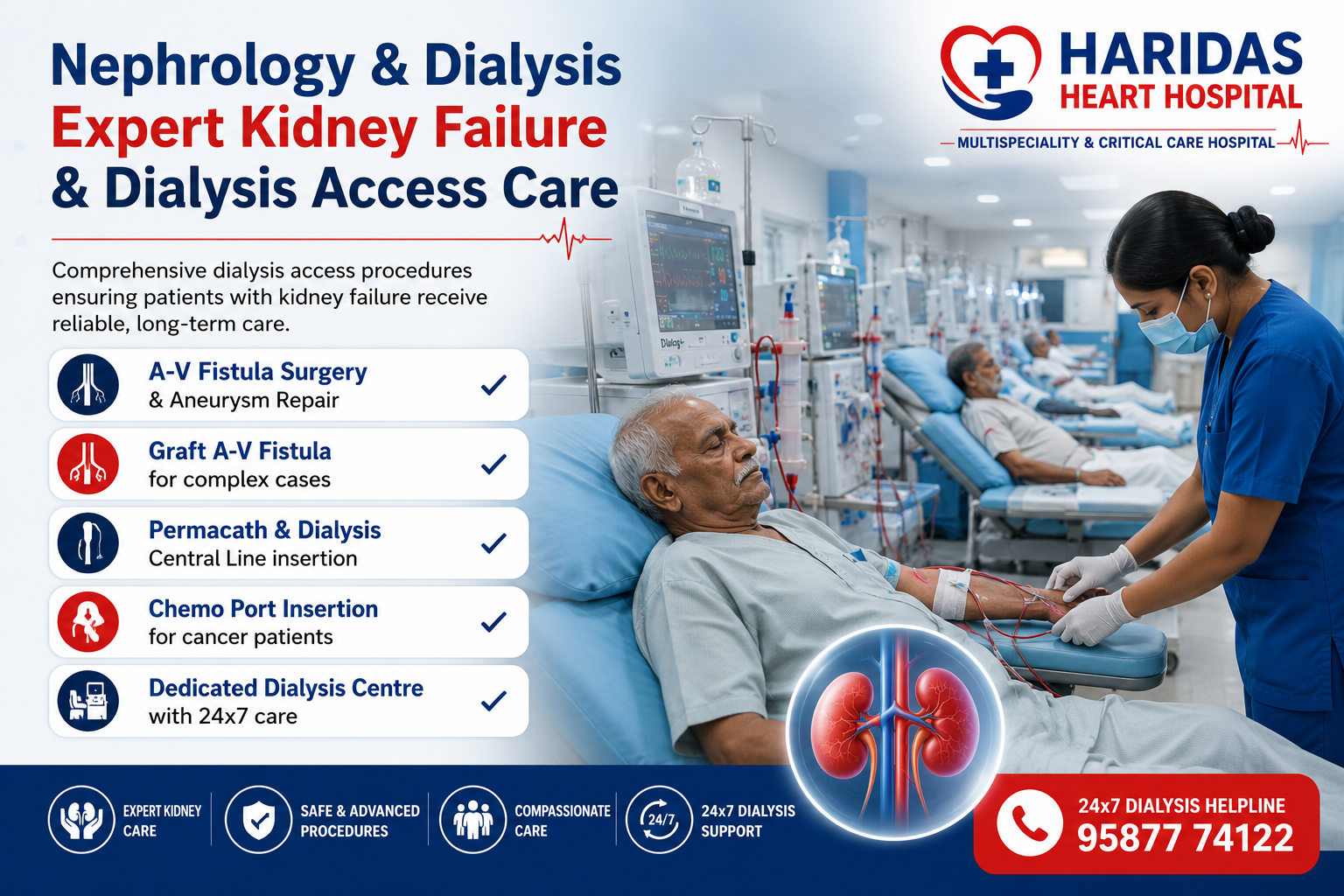 Nephrology & Dialysis
Expert Kidney Failure & Dialysis Access Care

Comprehensive dialysis access procedures ensuring patients with kidney failure receive reliable, long-term care.

A-V Fistula Surgery
& Aneurysm Repair

Graft A-V Fistula
for complex cases

Permacath & Dialysis
Central Line insertion

Chemo Port Insertion
for cancer patients

Dedicated Dialysis Centre
with 24x7 care

HARIDAS
HEART HOSPITAL
MULTISPECIALITY & CRITICAL CARE HOSPITAL

Dialog+

EXPERT KIDNEY CARE
SAFE & ADVANCED PROCEDURES
COMPASSIONATE CARE
24/7
24x7 DIALYSIS SUPPORT

24x7 DIALYSIS HELPLINE
95877 74122